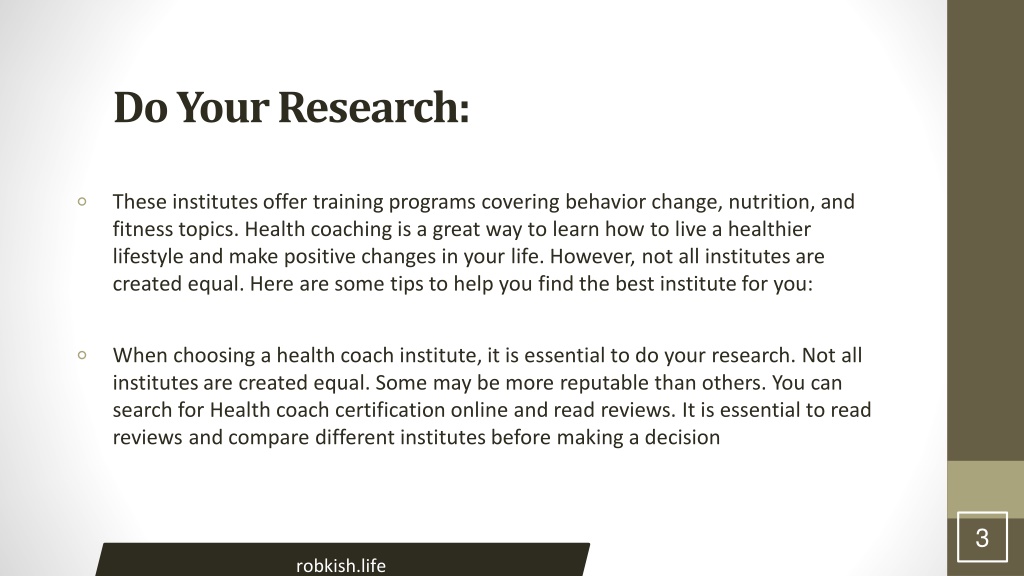 Do Your Research:

◦ These institutes offer training programs covering behavior change, nutrition, and fitness topics. Health coaching is a great way to learn how to live a healthier lifestyle and make positive changes in your life. However, not all institutes are created equal. Here are some tips to help you find the best institute for you:

◦ When choosing a health coach institute, it is essential to do your research. Not all institutes are created equal. Some may be more reputable than others. You can search for Health coach certification online and read reviews. It is essential to read reviews and compare different institutes before making a decision

3

robkish.life